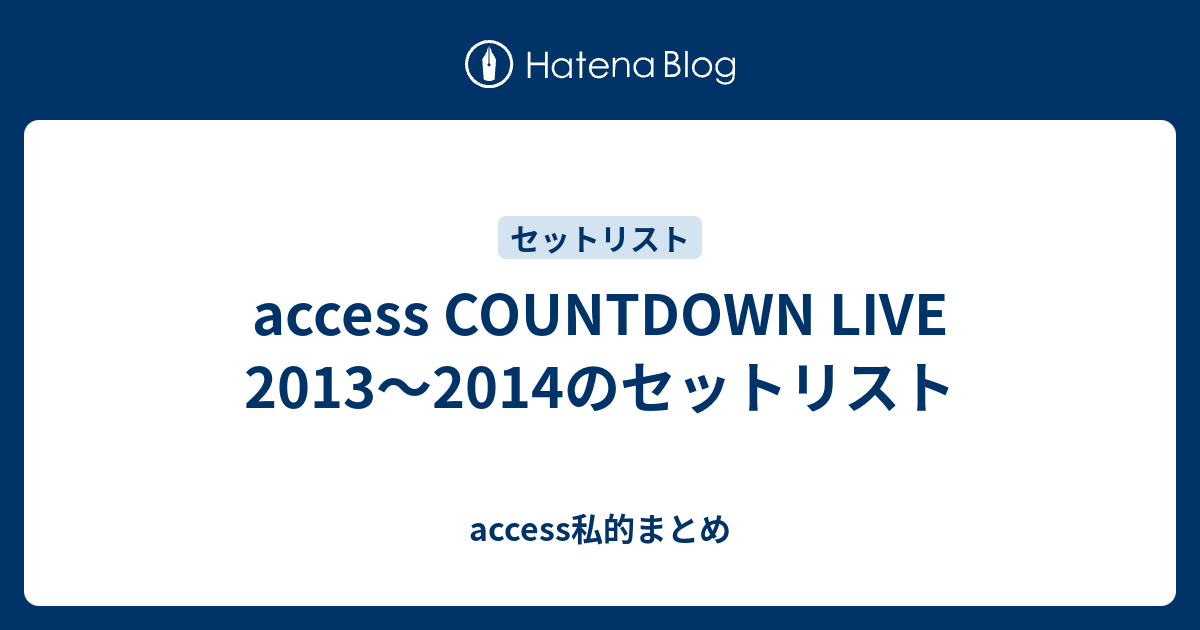 Hatena Blog

セットリスト

access COUNTDOWN LIVE 2013〜2014のセットリスト

access私的まとめ